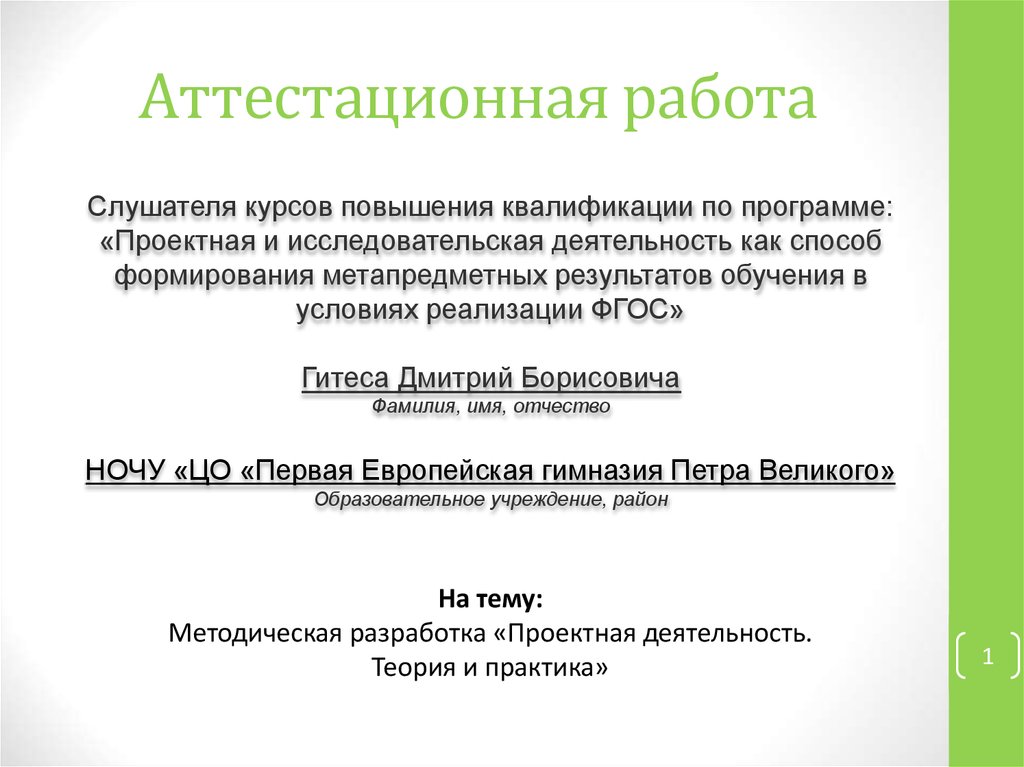 Аттестационная работа

Слушателя курсов повышения квалификации по программе: «Проектная и исследовательская деятельность как способ формирования метапредметных результатов обучения в условиях реализации ФГОС»

Гитеса Дмитрий Борисовича
Фамилия, имя, отчество

НОЧУ «ЦО «Первая Европейская гимназия Петра Великого»
Образовательное учреждение, район

На тему:
Методическая разработка «Проектная деятельность. Теория и практика»

1